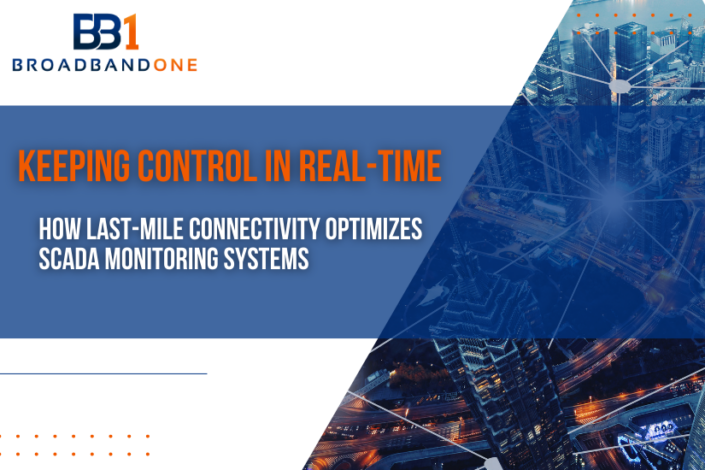 BB1
BROADBANDONE

KEEPING CONTROL IN REAL-TIME

HOW LAST-MILE CONNECTIVITY OPTIMIZES SCADA MONITORING SYSTEMS